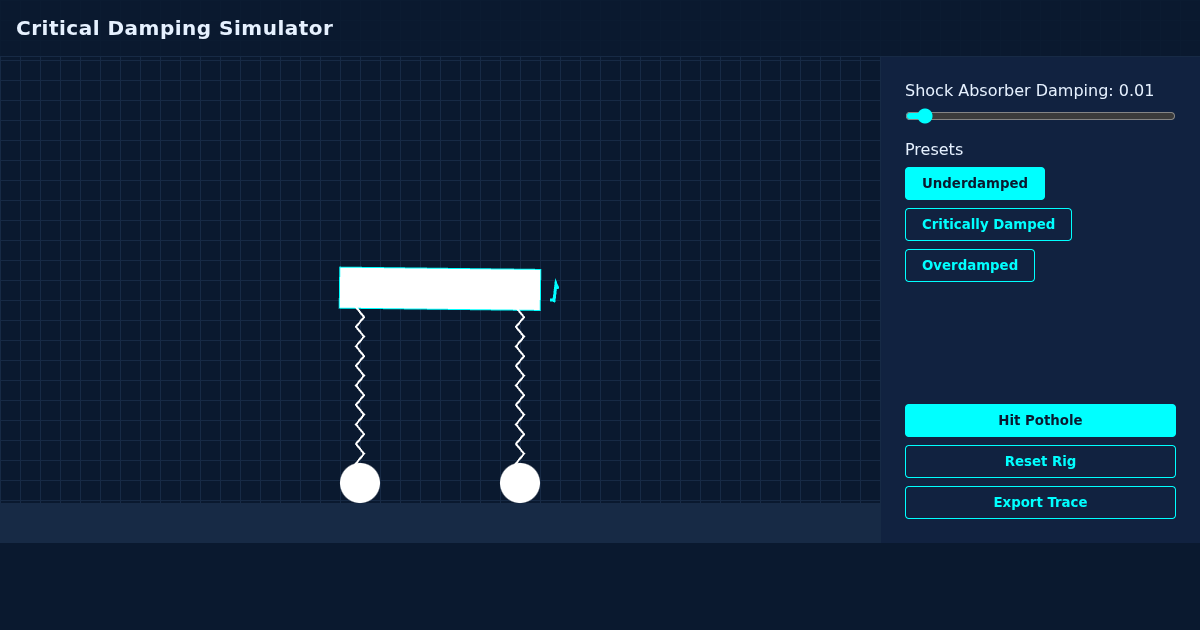 Critical Damping Simulator

Shock Absorber Damping: 0.01

Presets

Underdamped

Critically Damped

Overdamped

Hit Pothole

Reset Rig

Export Trace